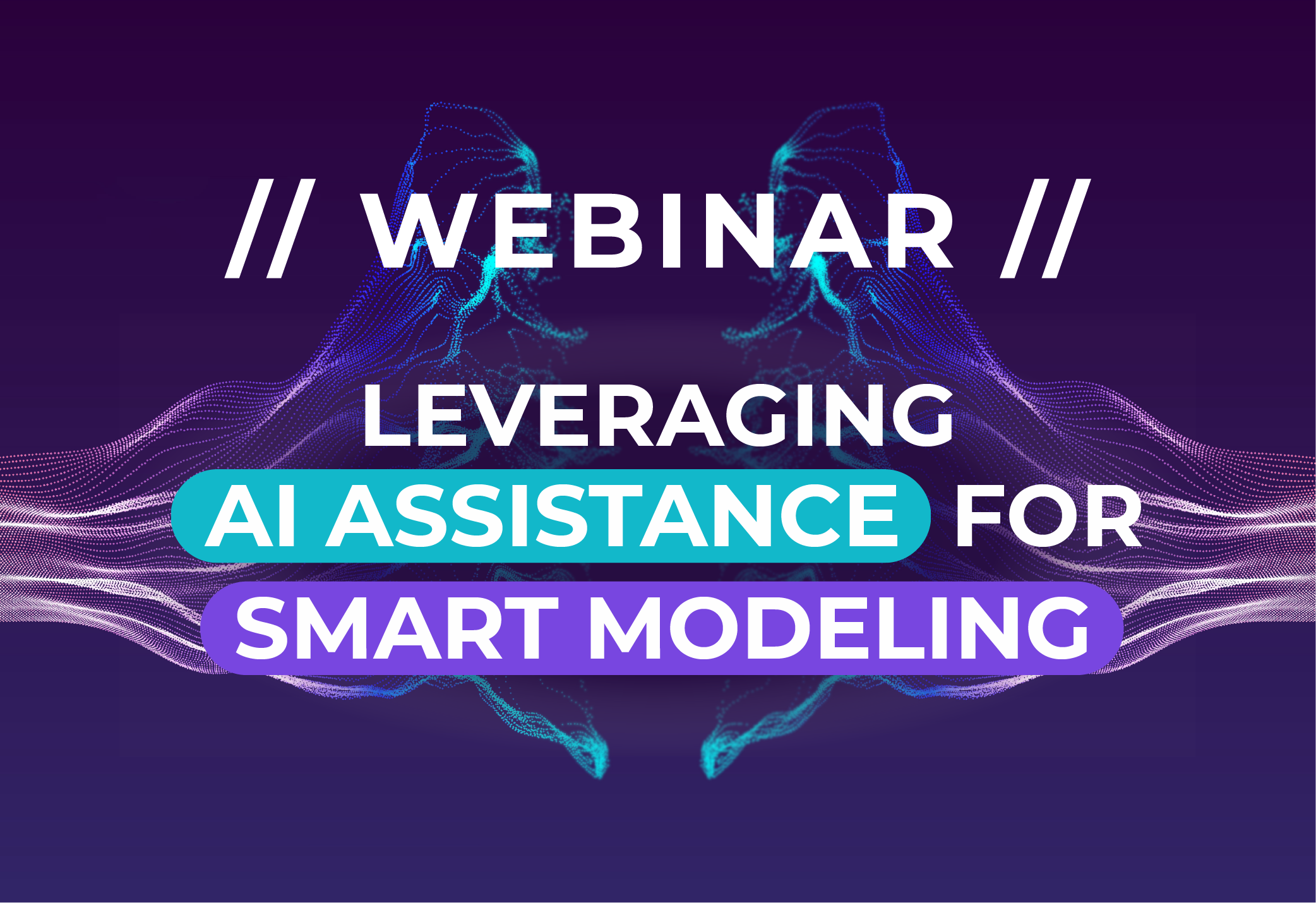 // WEBINAR //

LEVERAGING AI ASSISTANCE FOR SMART MODELING